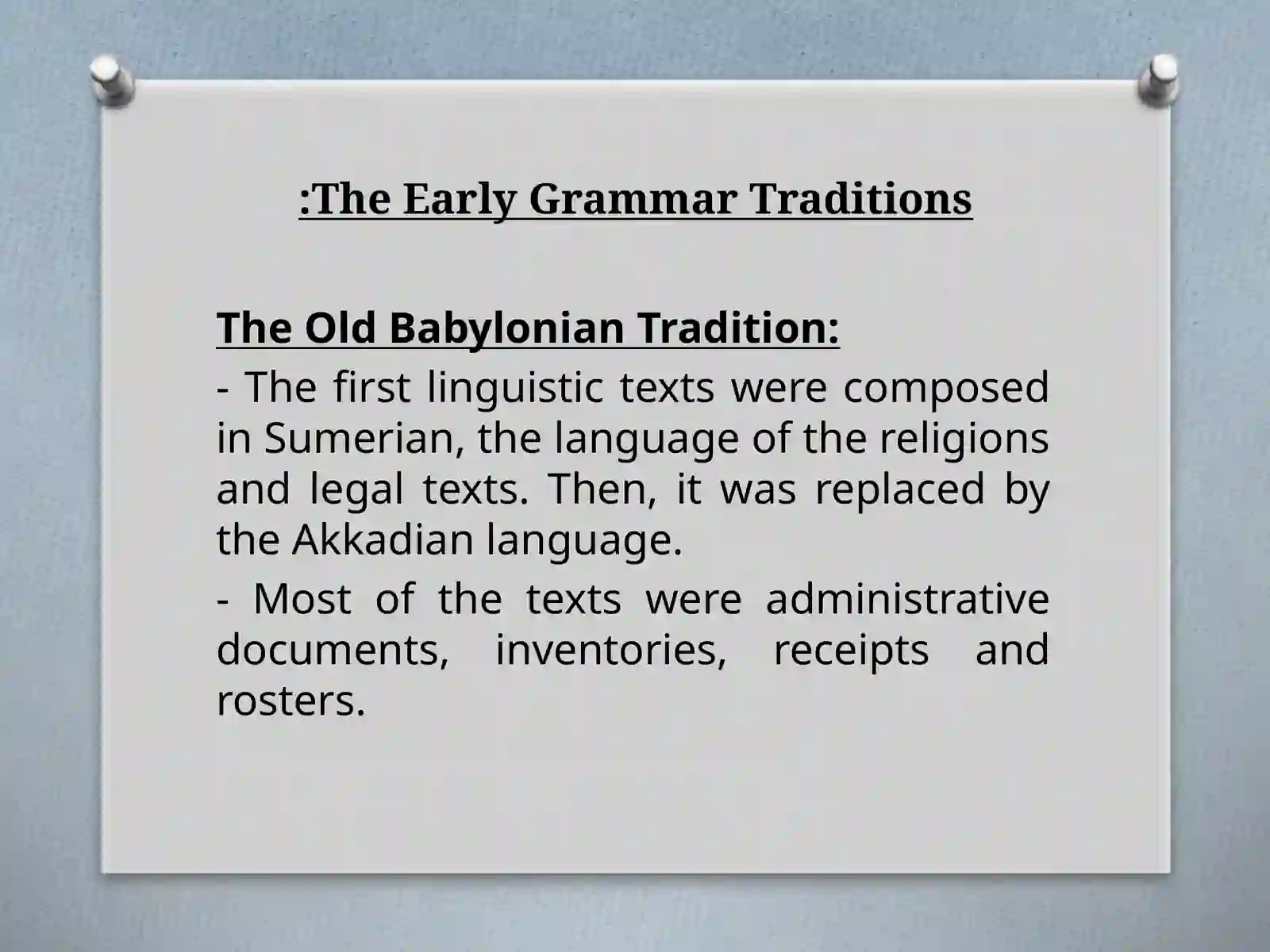 :The Early Grammar Traditions

The Old Babylonian Tradition:

- The first linguistic texts were composed in Sumerian, the language of the religions and legal texts. Then, it was replaced by the Akkadian language.

- Most of the texts were administrative documents, inventories, receipts and rosters.